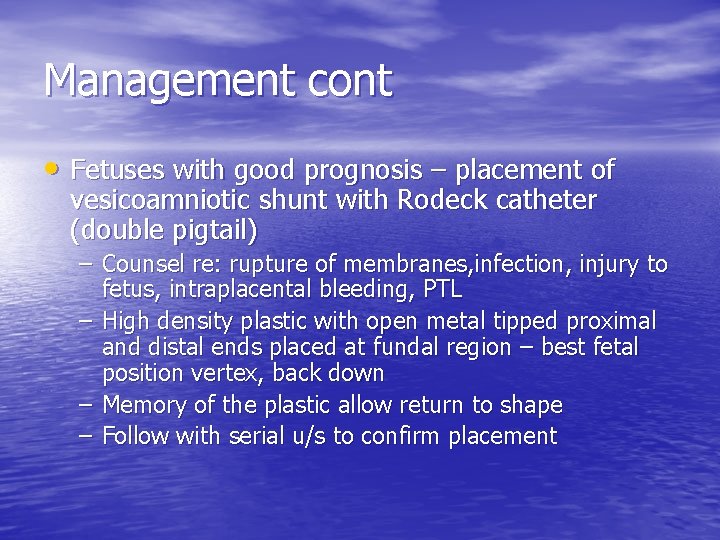 Management cont

• Fetuses with good prognosis – placement of vesicoamniotic shunt with Rodeck catheter (double pigtail)
 – Counsel re: rupture of membranes,infection, injury to fetus, intraplacental bleeding, PTL
 – High density plastic with open metal tipped proximal and distal ends placed at fundal region – best fetal position vertex, back down
 – Memory of the plastic allow return to shape
 – Follow with serial u/s to confirm placement